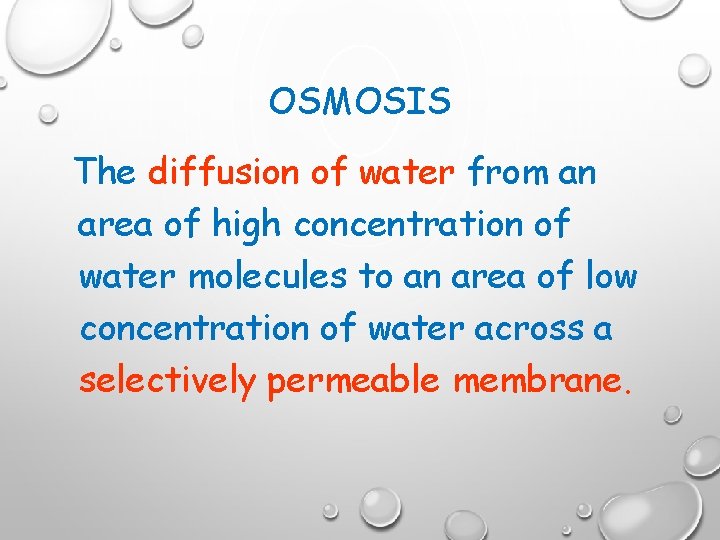 OSMOSIS

The diffusion of water from an area of high concentration of water molecules to an area of low concentration of water across a selectively permeable membrane.